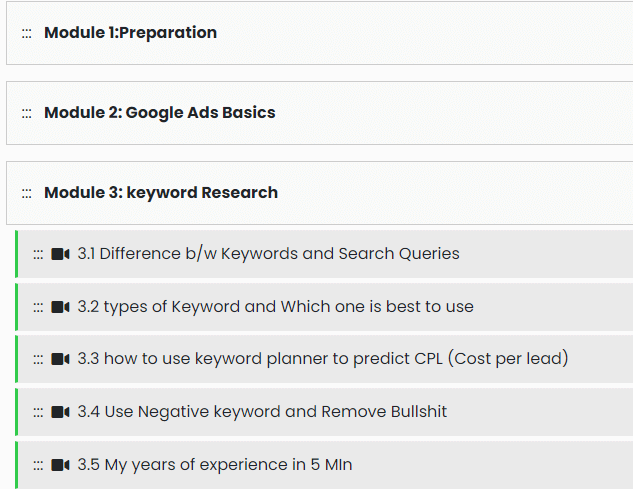 Module 1:Preparation

Module 2: Google Ads Basics

Module 3: keyword Research

3.1 Difference b/w Keywords and Search Queries

3.2 types of Keyword and Which one is best to use

3.3 how to use keyword planner to predict CPL (Cost per lead)

3.4 Use Negative keyword and Remove Bullshit

3.5 My years of experience in 5 MIn